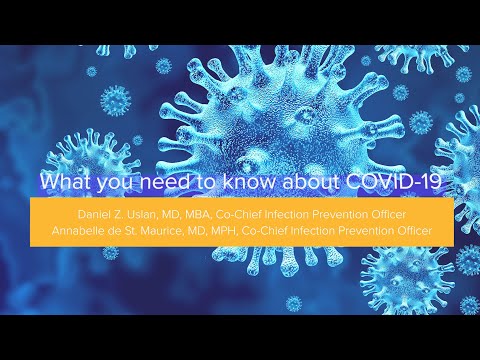 What you need to know about COVID-19

Daniel Z. Uslan, MD, MBA, Co-Chief Infection Prevention Officer
Annabelle de St. Maurice, MD, MPH, Co-Chief Infection Prevention Officer